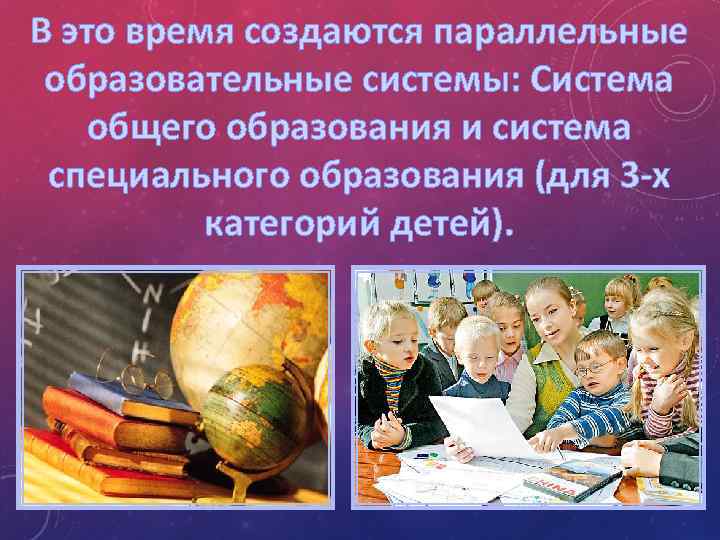 В это время создаются параллельные образовательные системы: Система общего образования и система специального образования (для 3-х категорий детей).